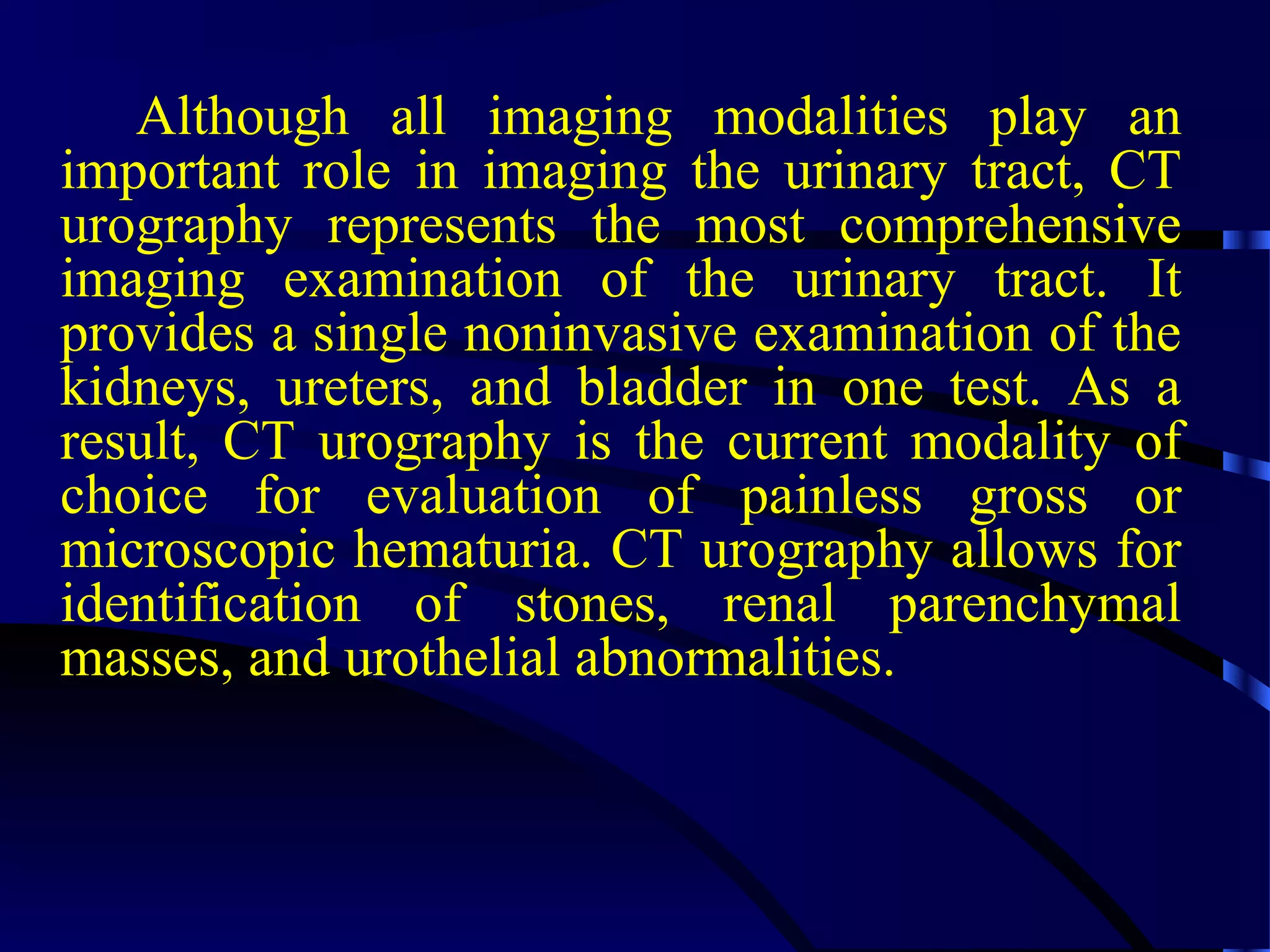 Although all imaging modalities play an important role in imaging the urinary tract, CT urography represents the most comprehensive imaging examination of the urinary tract. It provides a single noninvasive examination of the kidneys, ureters, and bladder in one test. As a result, CT urography is the current modality of choice for evaluation of painless gross or microscopic hematuria. CT urography allows for identification of stones, renal parenchymal masses, and urothelial abnormalities.